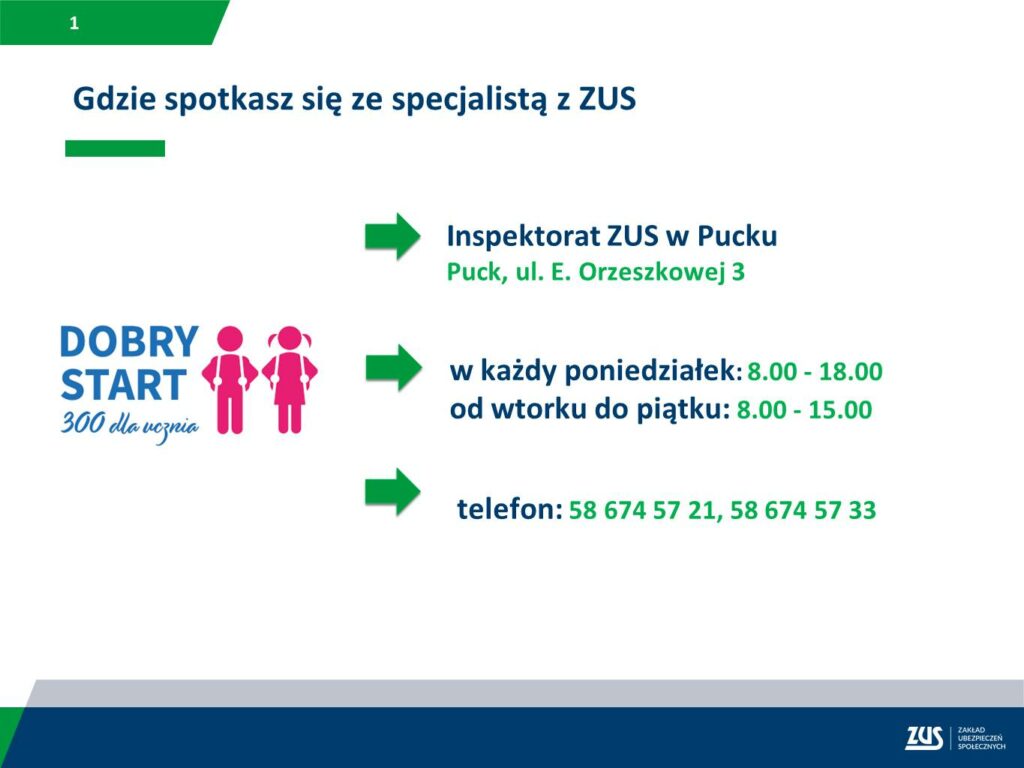 1

Gdzie spotkasz się ze specjalistą z ZUS

DOBRY START
300 dla ucznia

Inspektorat ZUS w Pucku
Puck, ul. E. Orzeszkowej 3

w każdy poniedziałek: 8.00 - 18.00
od wtorku do piątku: 8.00 - 15.00

telefon: 58 674 57 21, 58 674 57 33

ZUS ZAKŁAD UBEZPIECZEŃ SPOŁECZNYCH